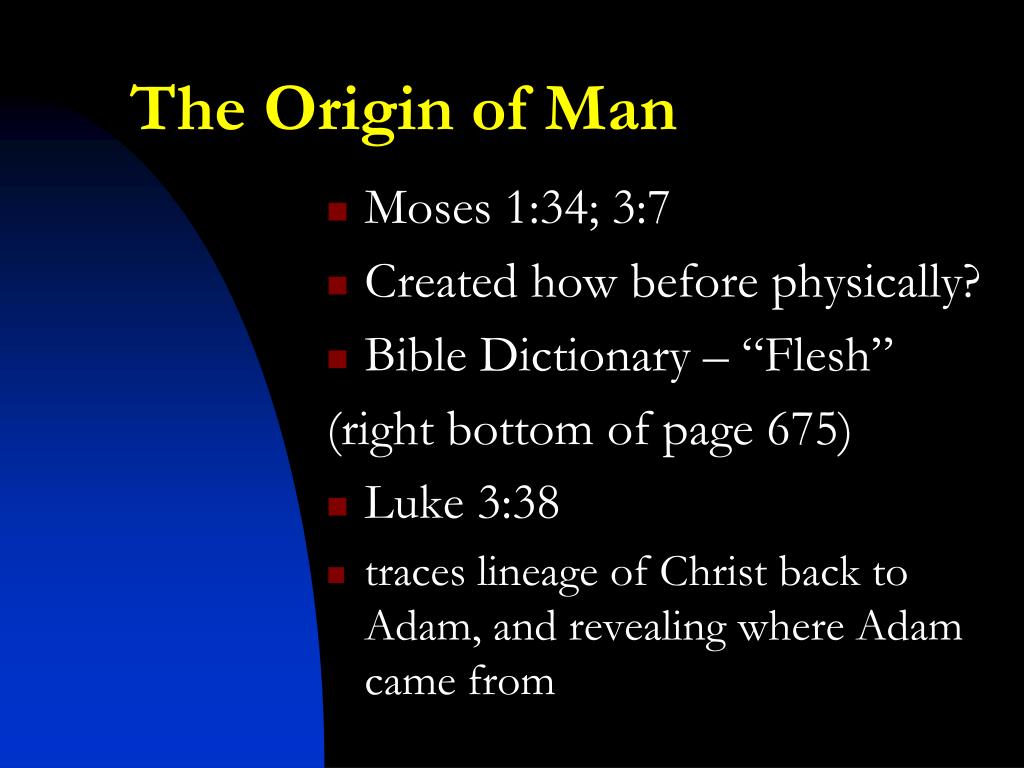 The Origin of Man

- Moses 1:34; 3:7
- Created how before physically?
- Bible Dictionary – “Flesh”

(right bottom of page 675)

- Luke 3:38
- traces lineage of Christ back to Adam, and revealing where Adam came from